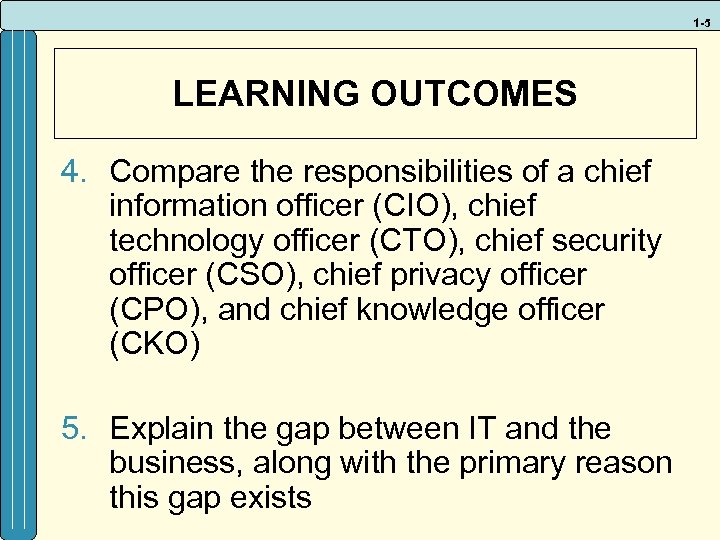 1-5

LEARNING OUTCOMES

4. Compare the responsibilities of a chief information officer (CIO), chief technology officer (CTO), chief security officer (CSO), chief privacy officer (CPO), and chief knowledge officer (CKO)

5. Explain the gap between IT and the business, along with the primary reason this gap exists